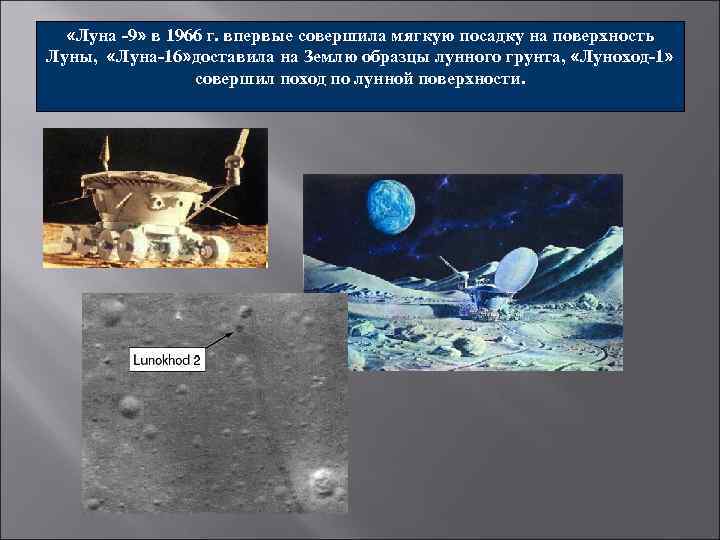 «Луна -9» в 1966 г. впервые совершила мягкую посадку на поверхность Луны, «Луна-16»доставила на Землю образцы лунного грунта, «Луноход-1» совершил поход по лунной поверхности.

Lunokhod 2